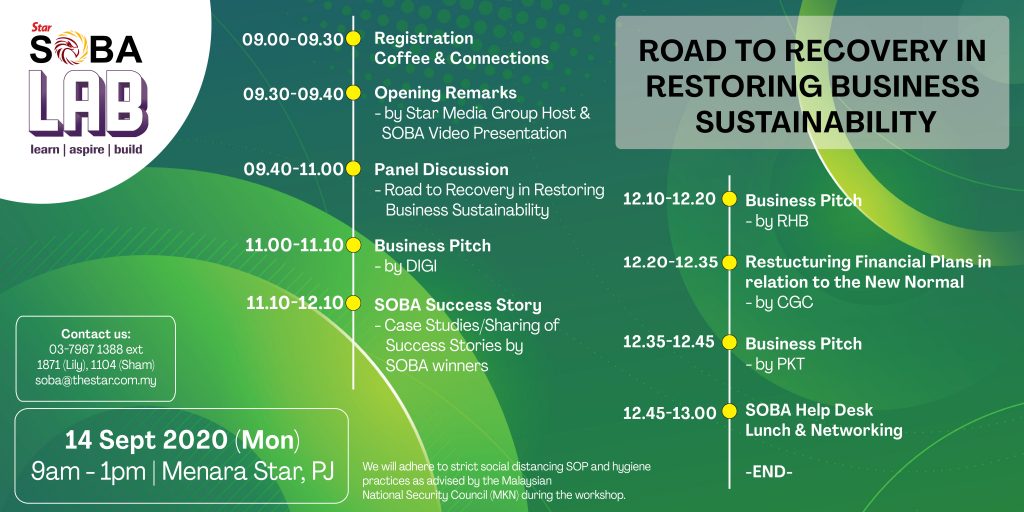 Star SOBA LAB
learn | aspire | build

09.00-09.30 Registration
Coffee & Connections

09.30-09.40 Opening Remarks
- by Star Media Group Host & SOBA Video Presentation

09.40-11.00 Panel Discussion
- Road to Recovery in Restoring Business Sustainability

11.00-11.10 Business Pitch
- by DIGI

11.10-12.10 SOBA Success Story
- Case Studies/Sharing of Success Stories by SOBA winners

ROAD TO RECOVERY IN RESTORING BUSINESS SUSTAINABILITY

12.10-12.20 Business Pitch
- by RHB

12.20-12.35 Restucturing Financial Plans in relation to the New Normal
- by CGC

12.35-12.45 Business Pitch
- by PKT

12.45-13.00 SOBA Help Desk
Lunch & Networking

-END-

Contact us:
03-7967 1388 ext
1871 (Lily), 1104 (Sham)
soba@thestar.com.my

14 Sept 2020 (Mon)
9am - 1pm | Menara Star, PJ

We will adhere to strict social distancing SOP and hygiene practices as advised by the Malaysian National Security Council (MKN) during the workshop.